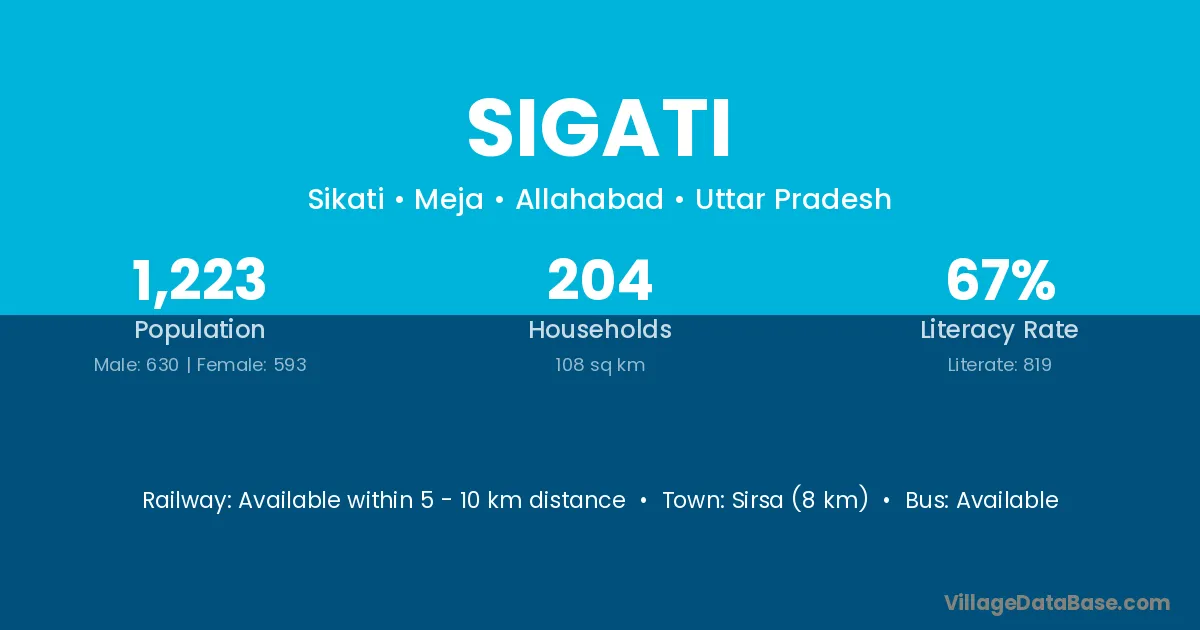 SIGATI

Sikati • Meja • Allahabad • Uttar Pradesh

1,223
Population
Male: 630 | Female: 593

204
Households
108 sq km

67%
Literacy Rate
Literate: 819

Railway: Available within 5 - 10 km distance • Town: Sirsa (8 km) • Bus: Available

VillageDataBase.com